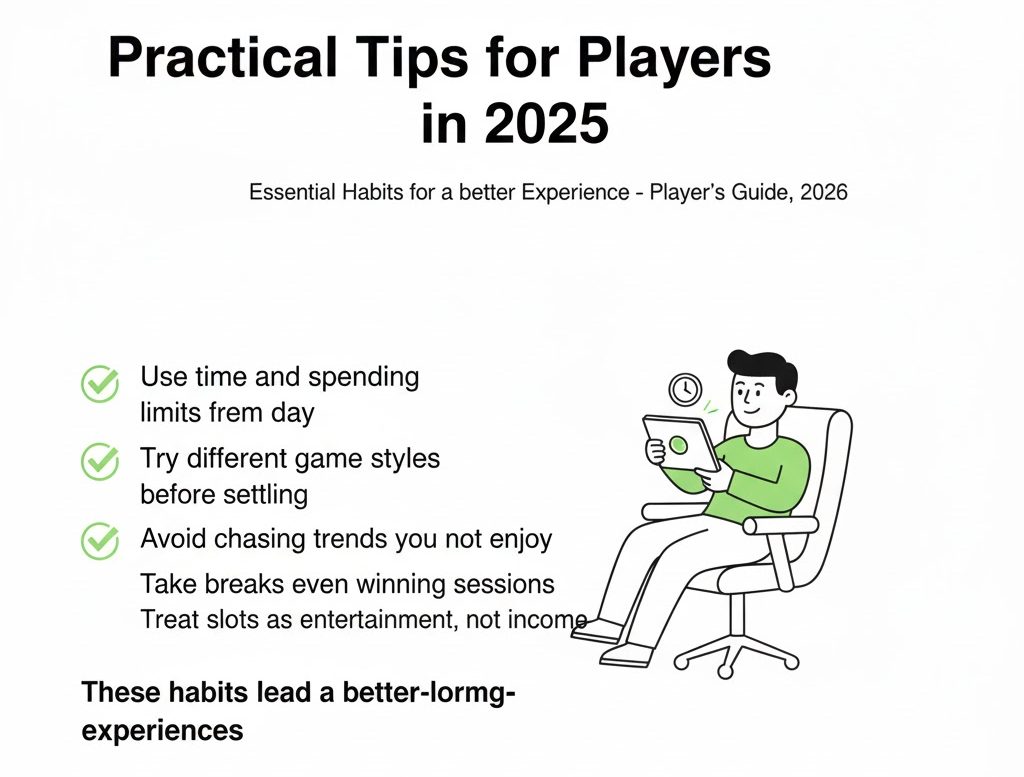 Practical Tips for Players in 2025

Essential Habits for a better Experience - Player's Guide, 2026

Use time and spending limits frem day

Try different game styles before settling

Avoid chasing trends you not enjoy

Take breaks even winning sessions
Treat slots as entertainment, not income

These habits lead a better-lormg-experiences